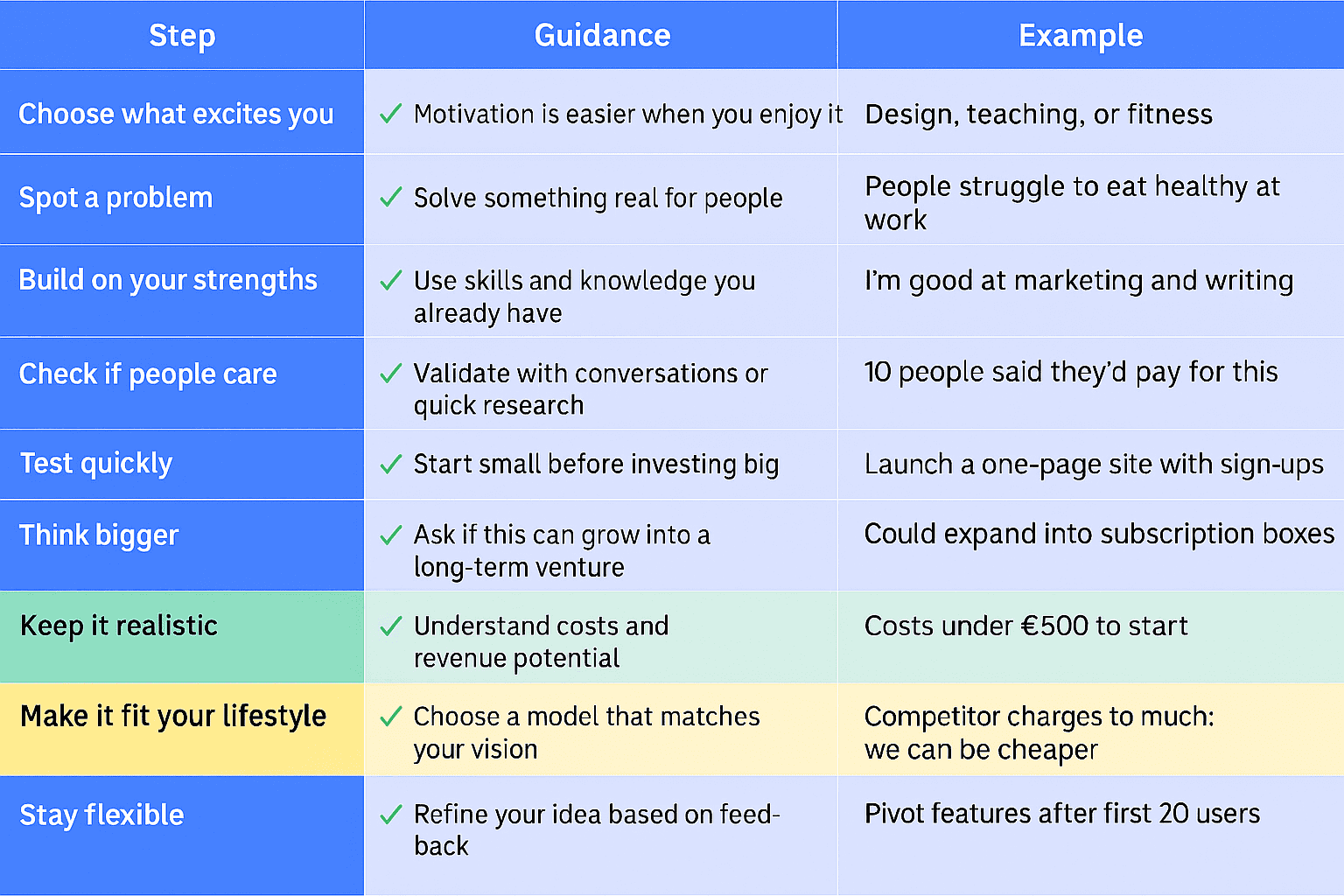 | Step | Guidance | Example |
|---|---|---|
| Choose what excites you | ✓ Motivation is easier when you enjoy it | Design, teaching, or fitness |
| Spot a problem | ✓ Solve something real for people | People struggle to eat healthy at work |
| Build on your strengths | ✓ Use skills and knowledge you already have | I'm good at marketing and writing |
| Check if people care | ✓ Validate with conversations or quick research | 10 people said they'd pay for this |
| Test quickly | ✓ Start small before investing big | Launch a one-page site with sign-ups |
| Think bigger | ✓ Ask if this can grow into a long-term venture | Could expand into subscription boxes |
| Keep it realistic | ✓ Understand costs and revenue potential | Costs under €500 to start |
| Make it fit your lifestyle | ✓ Choose a model that matches your vision | Competitor charges to much: we can be cheaper |
| Stay flexible | ✓ Refine your idea based on feedback | Pivot features after first 20 users |